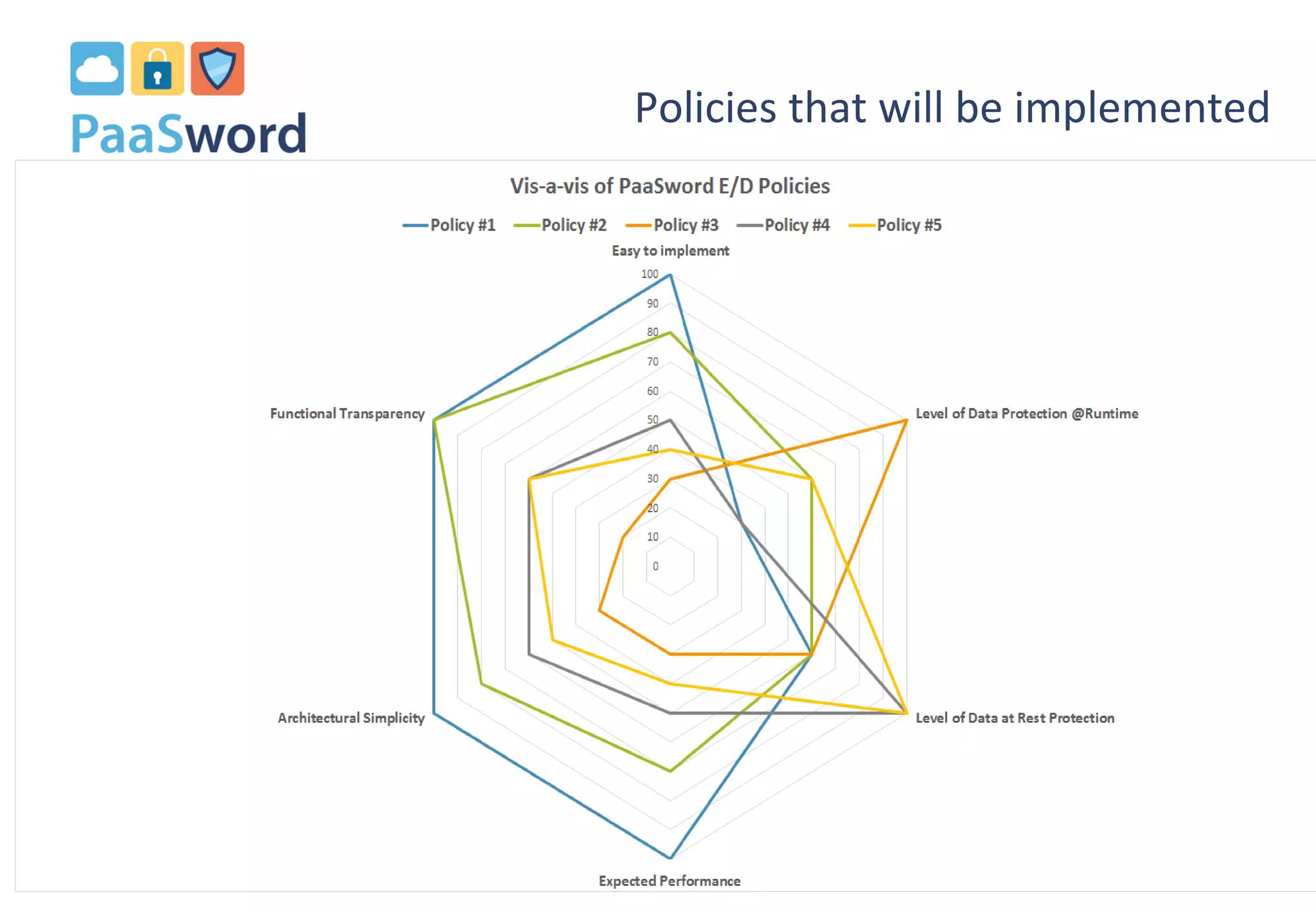 PaaSword

Policies that will be implemented

Vis-a-vis of PaaSword E/D Policies

Policy #1 Policy #2 Policy #3 Policy #4 Policy #5

Easy to implement

100
90
80
70
60
50
40
30
20
10
0

Level of Data Protection @Runtime

Level of Data at Rest Protection

Expected Performance

Architectural Simplicity

Functional Transparency